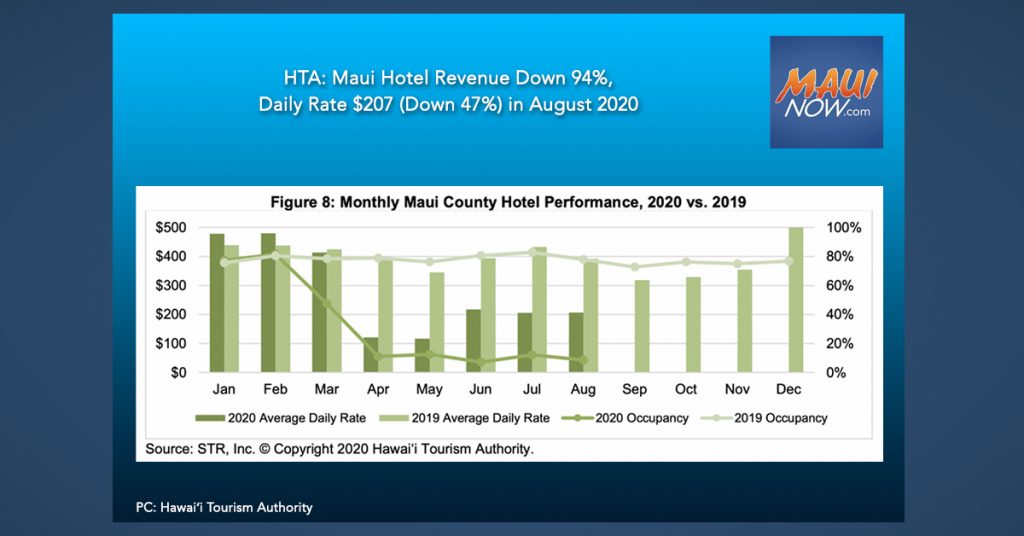 HTA: Maui Hotel Revenue Down 94%, Daily Rate $207 (Down 47%) in August 2020

MAUI NOW.com

Figure 8: Monthly Maui County Hotel Performance, 2020 vs. 2019

$500
$400
$300
$200
$100
$0

100%
80%
60%
40%
20%
0%

Jan Feb Mar Apr May Jun Jul Aug Sep Oct Nov Dec

2020 Average Daily Rate
2019 Average Daily Rate
2020 Occupancy
2019 Occupancy

Source: STR, Inc. © Copyright 2020 Hawai'i Tourism Authority.

PC: Hawai'i Tourism Authority